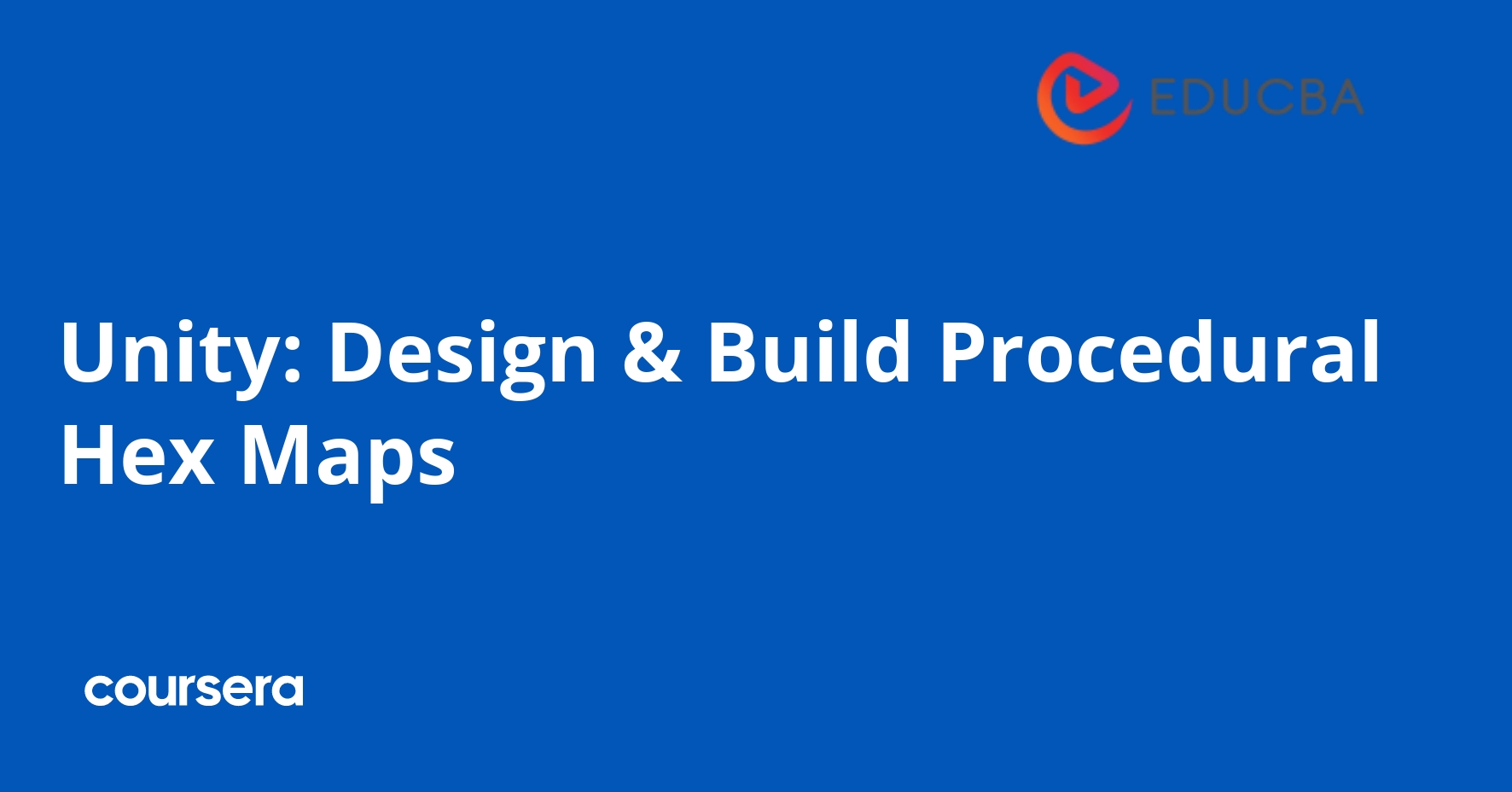 EDUCBA

Unity: Design & Build Procedural Hex Maps

coursera